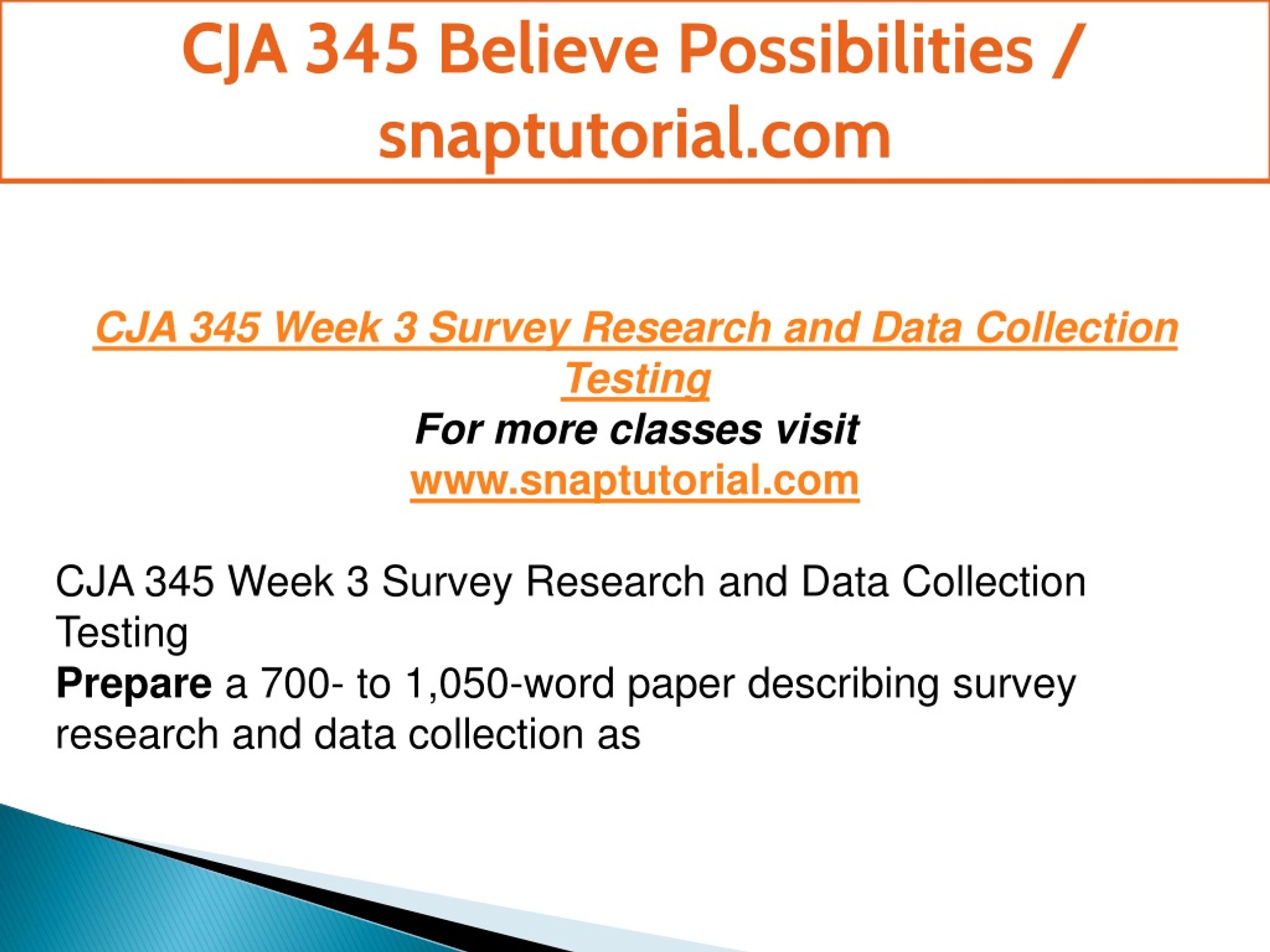 CJA 345 Believe Possibilities / snaptutorial.com

CJA 345 Week 3 Survey Research and Data Collection Testing
For more classes visit
www.snaptutorial.com

CJA 345 Week 3 Survey Research and Data Collection Testing
Prepare a 700- to 1,050-word paper describing survey research and data collection as